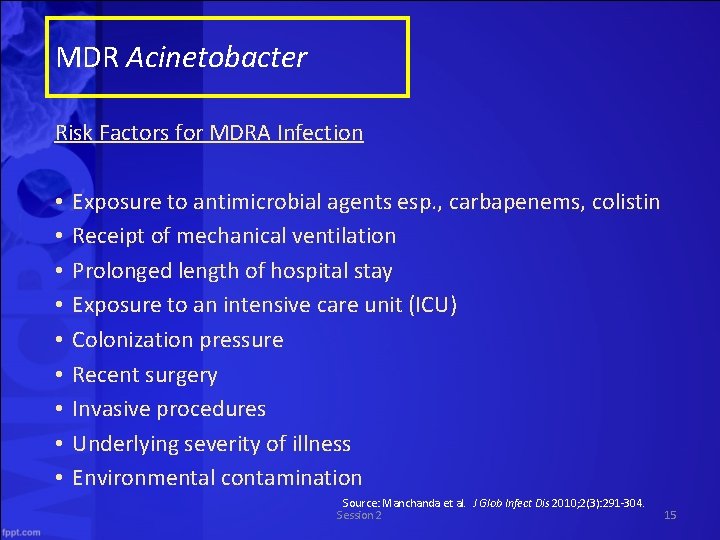 MDR Acinetobacter

Risk Factors for MDRA Infection

• Exposure to antimicrobial agents esp., carbapenems, colistin
• Receipt of mechanical ventilation
• Prolonged length of hospital stay
• Exposure to an intensive care unit (ICU)
• Colonization pressure
• Recent surgery
• Invasive procedures
• Underlying severity of illness
• Environmental contamination

Source: Manchanda et al. J Glob Infect Dis 2010;2(3):291-304.

Session 2

15

fppt.com